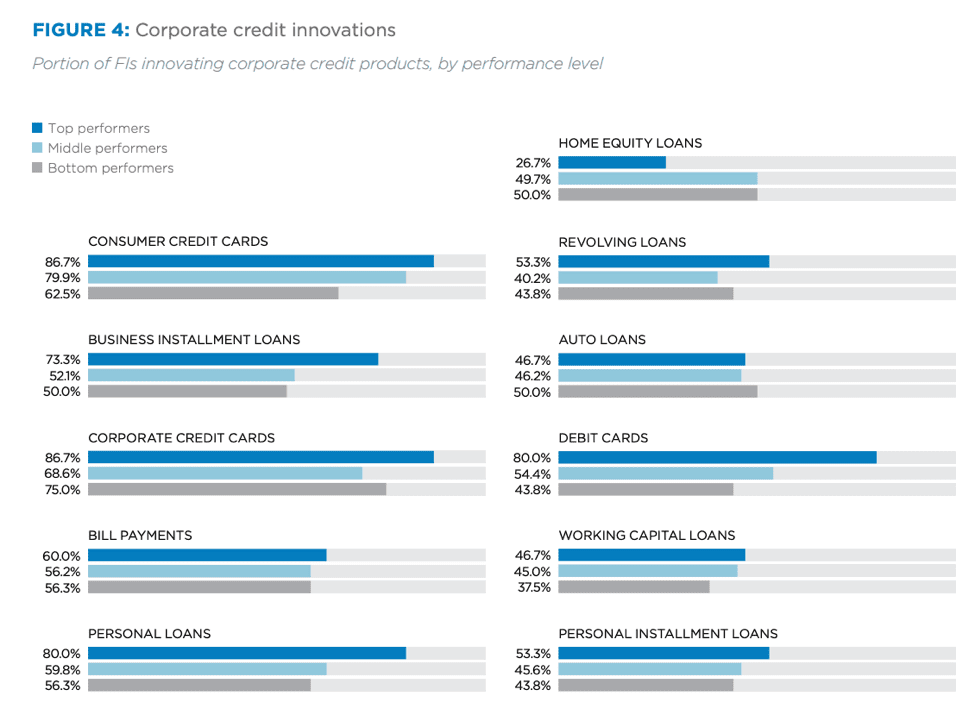 FIGURE 4: Corporate credit innovations

Portion of FIs innovating corporate credit products, by performance level

Top performers
Middle performers
Bottom performers

CONSUMER CREDIT CARDS
86.7%
79.9%
62.5%

BUSINESS INSTALLMENT LOANS
73.3%
52.1%
50.0%

CORPORATE CREDIT CARDS
86.7%
68.6%
75.0%

BILL PAYMENTS
60.0%
56.2%
56.3%

PERSONAL LOANS
80.0%
59.8%
56.3%

HOME EQUITY LOANS
26.7%
49.7%
50.0%

REVOLVING LOANS
53.3%
40.2%
43.8%

AUTO LOANS
46.7%
46.2%
50.0%

DEBIT CARDS
80.0%
54.4%
43.8%

WORKING CAPITAL LOANS
46.7%
45.0%
37.5%

PERSONAL INSTALLMENT LOANS
53.3%
45.6%
43.8%